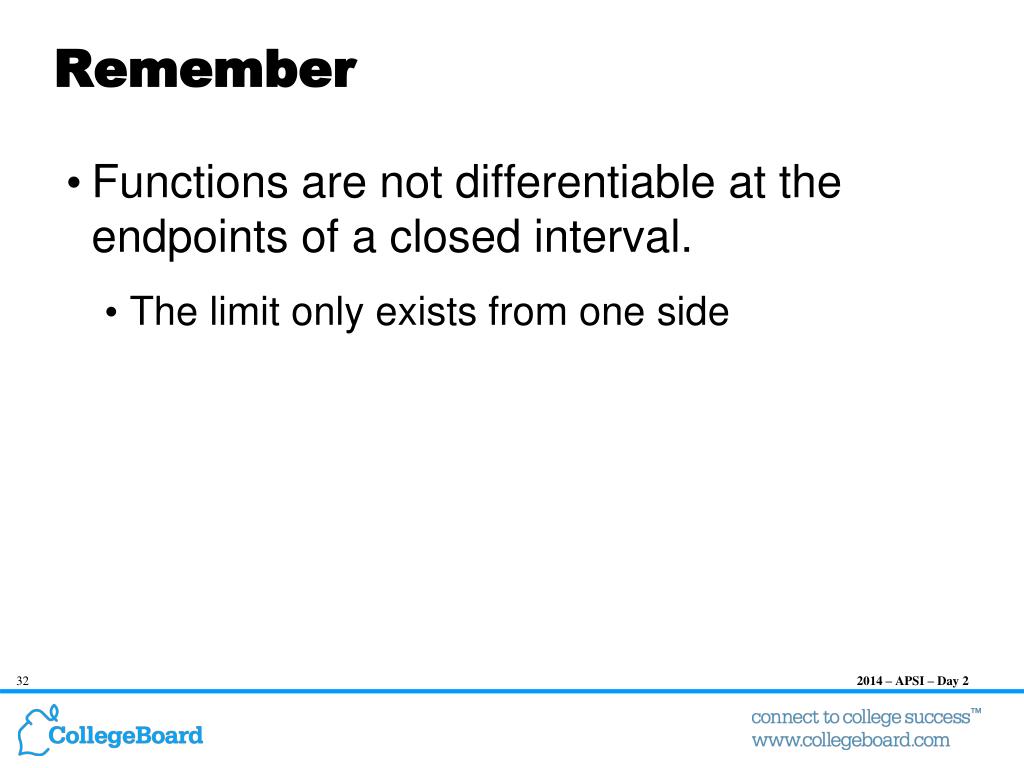 Remember

• Functions are not differentiable at the endpoints of a closed interval.

• The limit only exists from one side

32

2014 – APSI – Day 2

CollegeBoard

connect to college success™
www.collegeboard.com